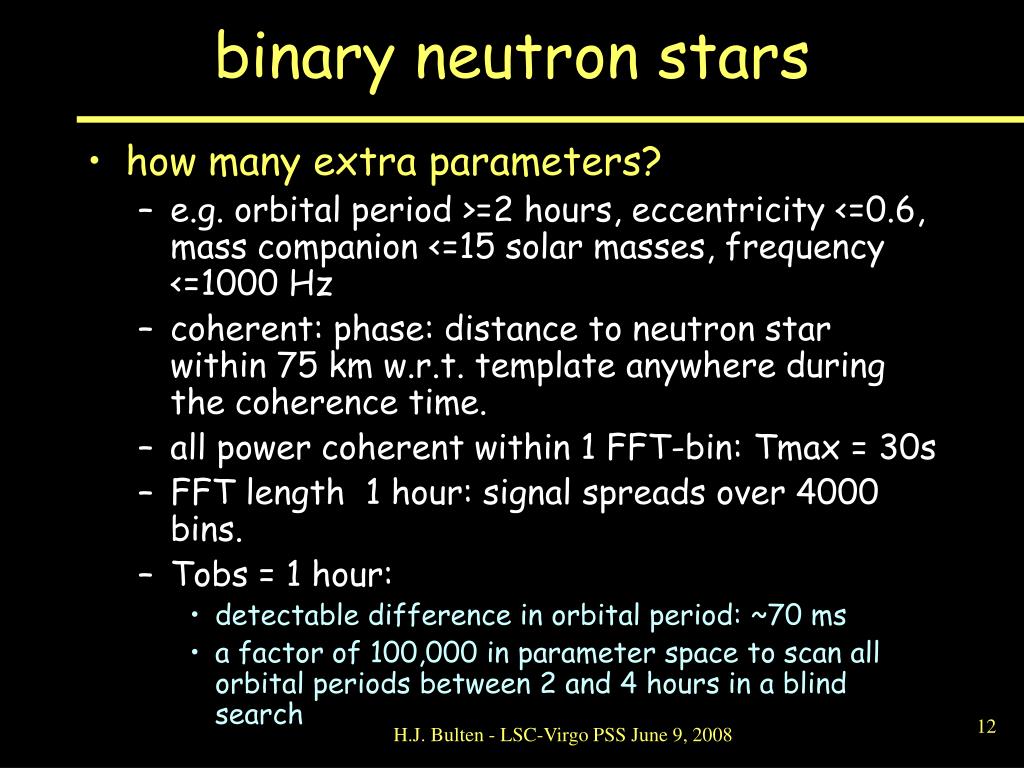 binary neutron stars

• how many extra parameters?
– e.g. orbital period >=2 hours, eccentricity <=0.6, mass companion <=15 solar masses, frequency <=1000 Hz
– coherent: phase: distance to neutron star within 75 km w.r.t. template anywhere during the coherence time.
– all power coherent within 1 FFT-bin: Tmax = 30s
– FFT length 1 hour: signal spreads over 4000 bins.
– Tobs = 1 hour:
• detectable difference in orbital period: ~70 ms
• a factor of 100,000 in parameter space to scan all orbital periods between 2 and 4 hours in a blind search

H.J. Bulten - LSC-Virgo PSS June 9, 2008

12